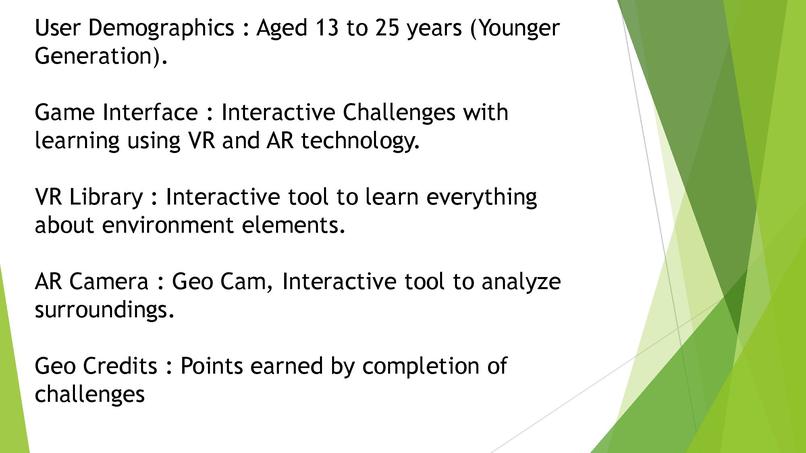 User Demographics : Aged 13 to 25 years (Younger Generation).

Game Interface : Interactive Challenges with learning using VR and AR technology.

VR Library : Interactive tool to learn everything about environment elements.

AR Camera : Geo Cam, Interactive tool to analyze surroundings.

Geo Credits : Points earned by completion of challenges